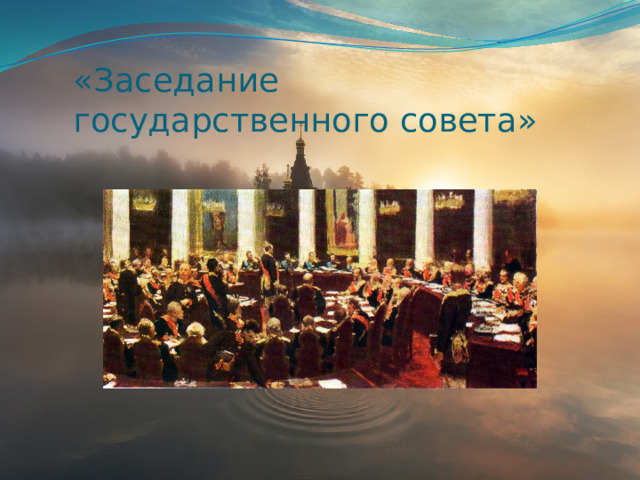 «Заседание государственного совета»